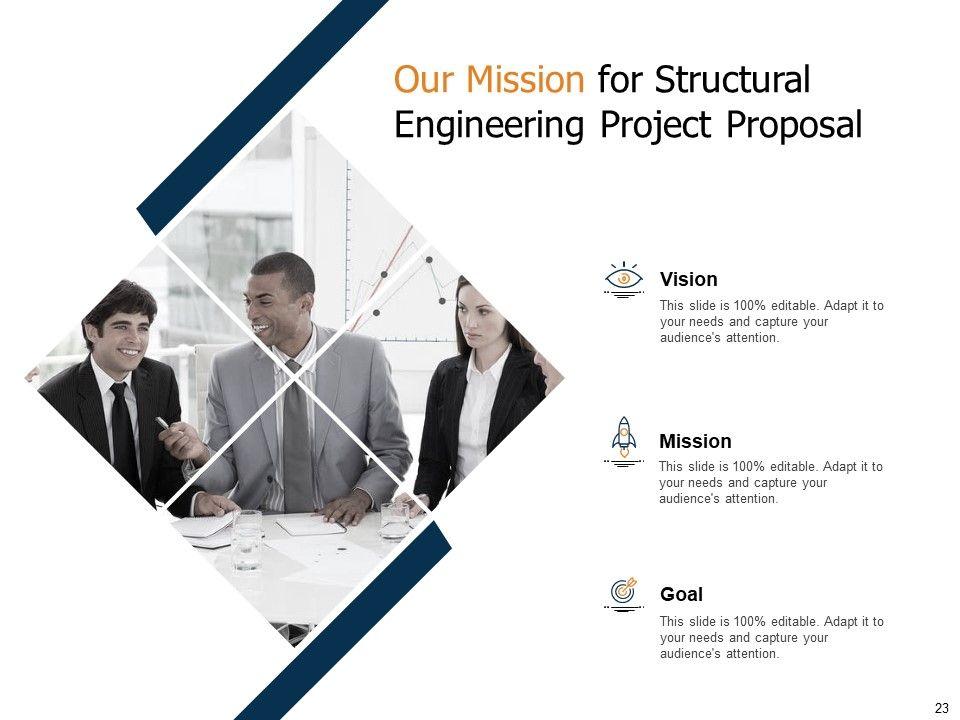 Our Mission for Structural Engineering Project Proposal

Vision
This slide is 100% editable. Adapt it to your needs and capture your audience's attention.

Mission
This slide is 100% editable. Adapt it to your needs and capture your audience's attention.

Goal
This slide is 100% editable. Adapt it to your needs and capture your audience's attention.

23